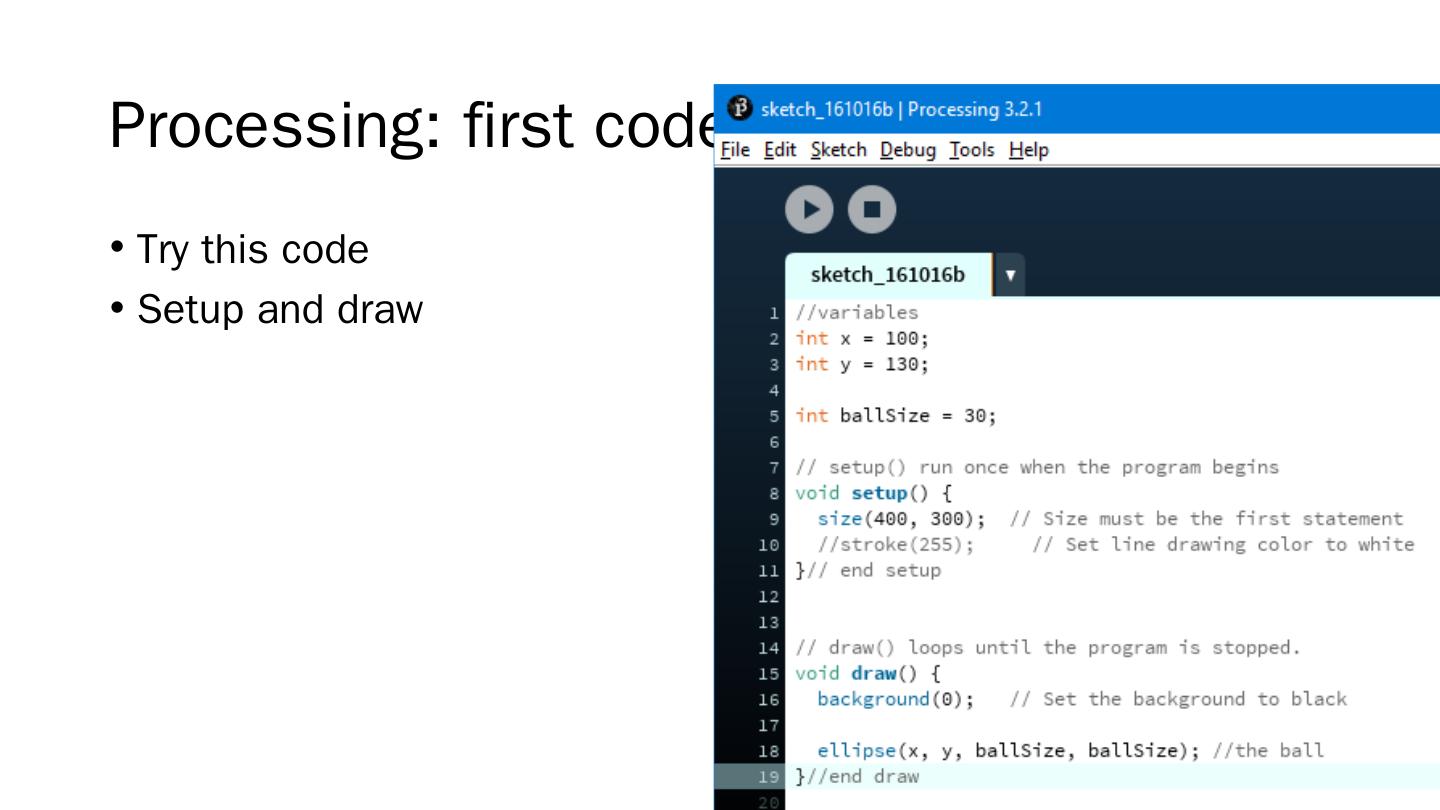 Processing: first code

• Try this code
• Setup and draw

sketch_161016b | Processing 3.2.1
File Edit Sketch Debug Tools Help

sketch_161016b

1 //variables
2 int x = 100;
3 int y = 130;
4
5 int ballSize = 30;
6
7 // setup() run once when the program begins
8 void setup() {
9 size(400, 300); // Size must be the first statement
10 //stroke(255); // Set line drawing color to white
11 }// end setup
12
13
14 // draw() loops until the program is stopped.
15 void draw() {
16 background(0); // Set the background to black
17
18 ellipse(x, y, ballSize, ballSize); //the ball
19 }//end draw
20